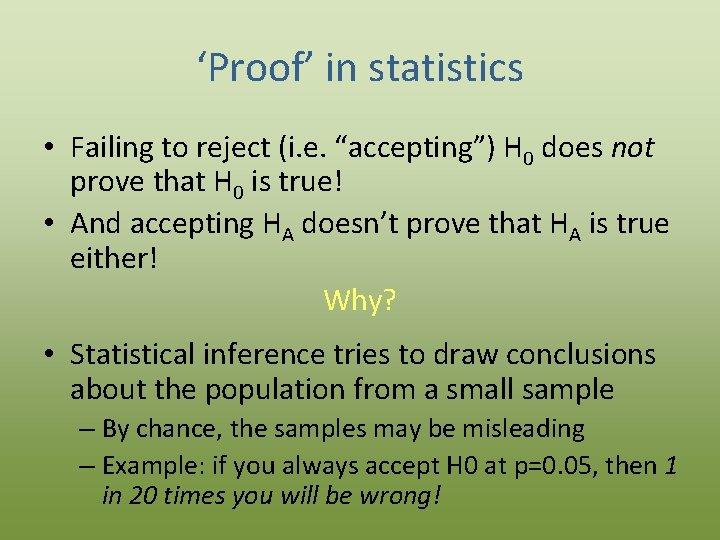 ‘Proof’ in statistics

• Failing to reject (i.e. “accepting”) $H_0$ does not prove that $H_0$ is true!
• And accepting $H_A$ doesn’t prove that $H_A$ is true either!

Why?

• Statistical inference tries to draw conclusions about the population from a small sample
– By chance, the samples may be misleading
– Example: if you always accept H0 at p=0.05, then 1 in 20 times you will be wrong!